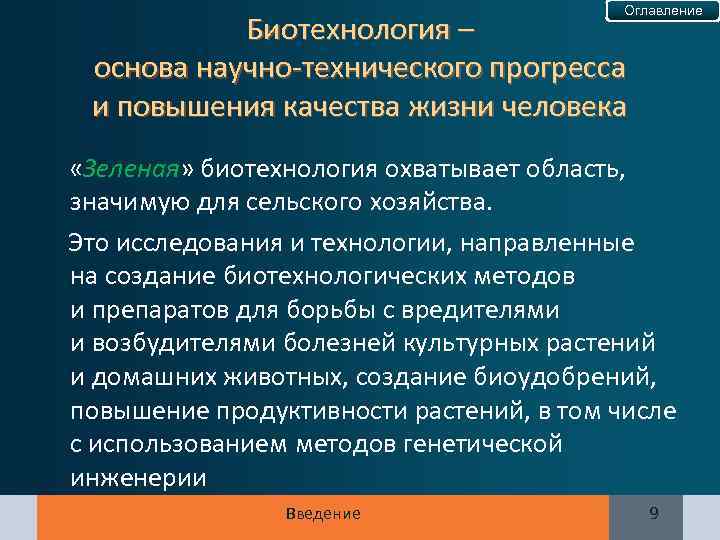 Оглавление

Биотехнология – основа научно-технического прогресса и повышения качества жизни человека

«Зеленая» биотехнология охватывает область, значимую для сельского хозяйства.

Это исследования и технологии, направленные на создание биотехнологических методов и препаратов для борьбы с вредителями и возбудителями болезней культурных растений и домашних животных, создание биоудобрений, повышение продуктивности растений, в том числе с использованием методов генетической инженерии

Введение

9